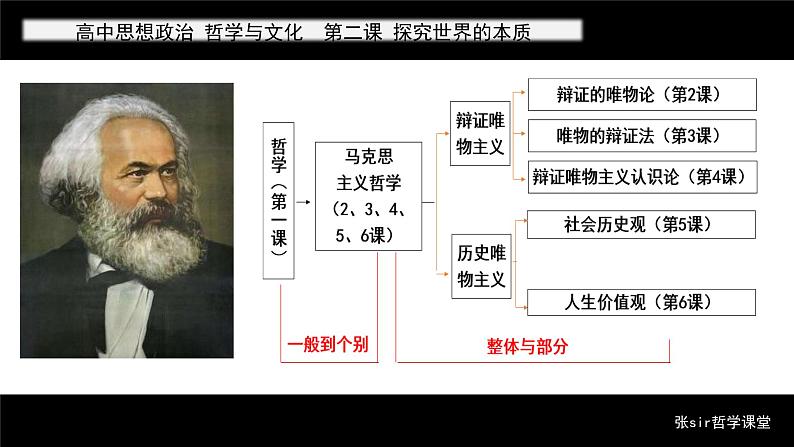 高中思想政治 哲学与文化 第二课 探究世界的本质

哲学（第一课）

马克思主义哲学（2、3、4、5、6课）

辩证唯物主义

辩证的唯物论（第2课）

唯物的辩证法（第3课）

辩证唯物主义认识论（第4课）

历史唯物主义

社会历史观（第5课）

人生价值观（第6课）

一般到个别

整体与部分

张sir哲学课堂